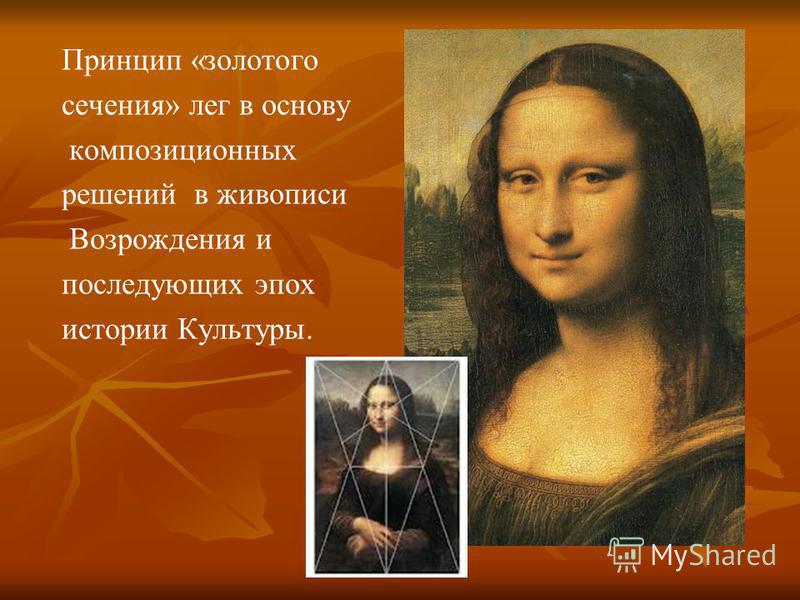 Принцип «золотого сечения» лег в основу композиционных решений в живописи Возрождения и последующих эпох истории Культуры.

MyShared